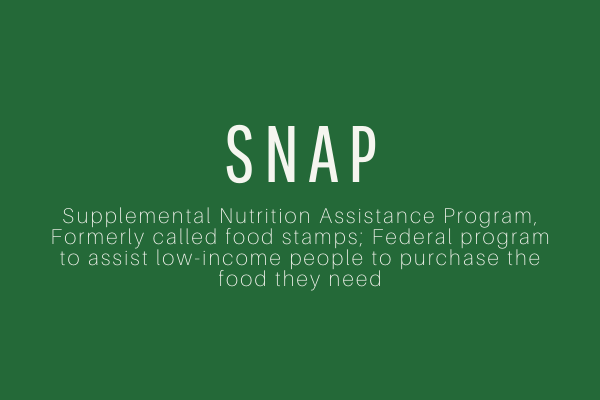 SNAP

Supplemental Nutrition Assistance Program, Formerly called food stamps; Federal program to assist low-income people to purchase the food they need